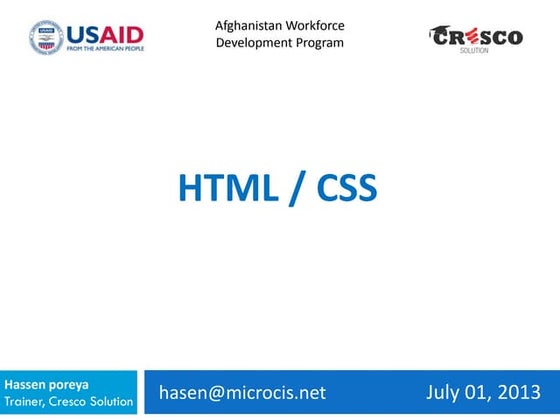 USAID
FROM THE AMERICAN PEOPLE

Afghanistan Workforce Development Program

CRESCO
SOLUTION

HTML / CSS

Hassen poreya
Trainer, Cresco Solution

hasen@microcis.net

July 01, 2013